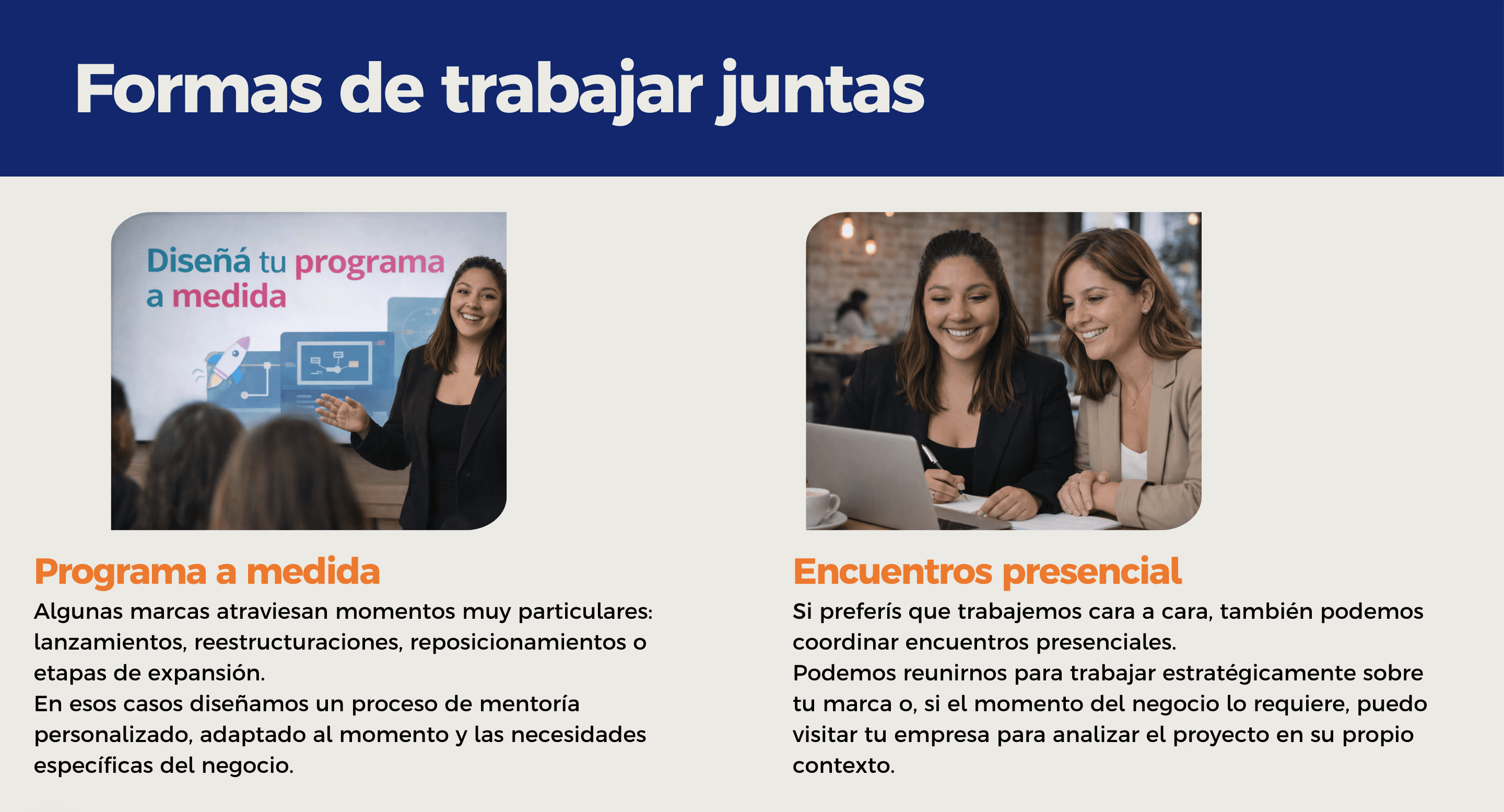 Formas de trabajar juntas

Diseñá tu programa a medida

Programa a medida

Algunas marcas atraviesan momentos muy particulares: lanzamientos, reestructuraciones, reposicionamientos o etapas de expansión.
En esos casos diseñamos un proceso de mentoría personalizado, adaptado al momento y las necesidades específicas del negocio.

Encuentros presencial

Si preferís que trabajemos cara a cara, también podemos coordinar encuentros presenciales.
Podemos reunirnos para trabajar estratégicamente sobre tu marca o, si el momento del negocio lo requiere, puedo visitar tu empresa para analizar el proyecto en su propio contexto.